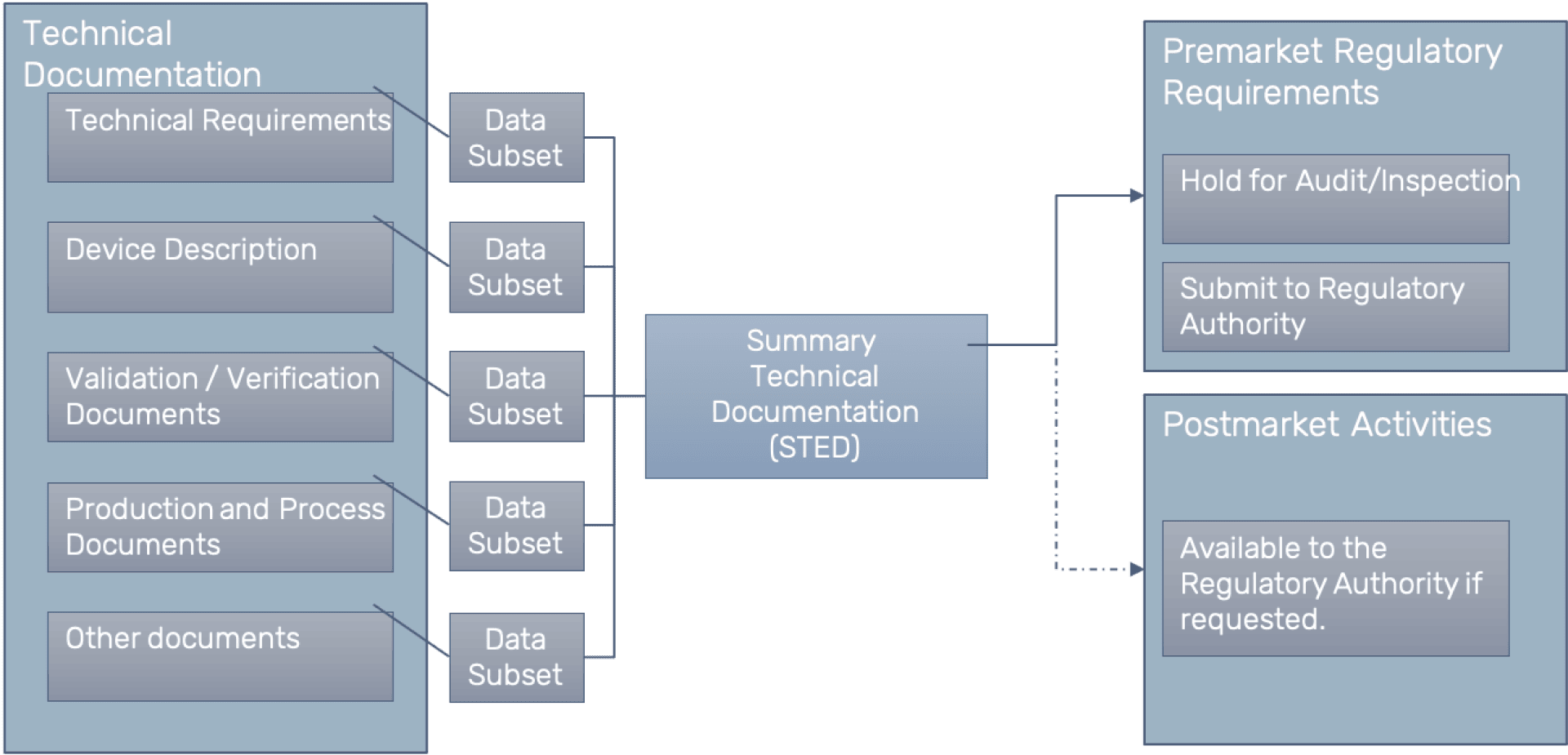 Technical Documentation

Technical Requirements

Device Description

Validation / Verification Documents

Production and Process Documents

Other documents

Data Subset

Data Subset

Data Subset

Data Subset

Data Subset

Summary Technical Documentation (STED)

Premarket Regulatory Requirements

Hold for Audit/Inspection

Submit to Regulatory Authority

Postmarket Activities

Available to the Regulatory Authority if requested.